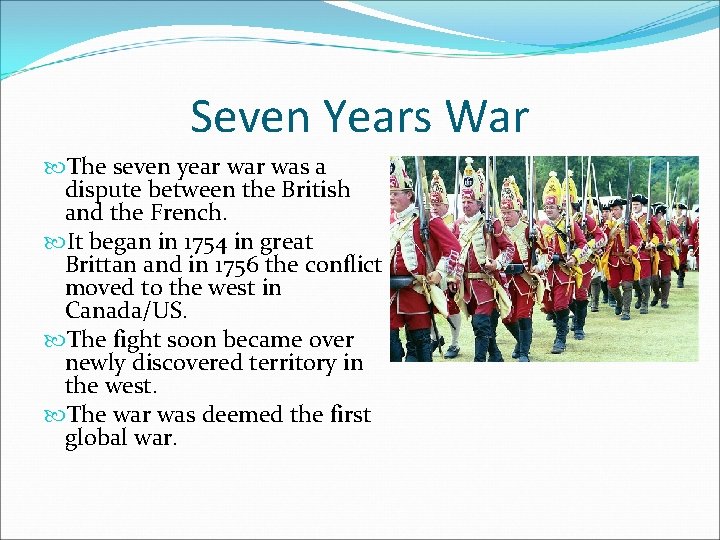 Seven Years War

The seven year war was a dispute between the British and the French.

It began in 1754 in great Brittan and in 1756 the conflict moved to the west in Canada/US.

The fight soon became over newly discovered territory in the west.

The war was deemed the first global war.